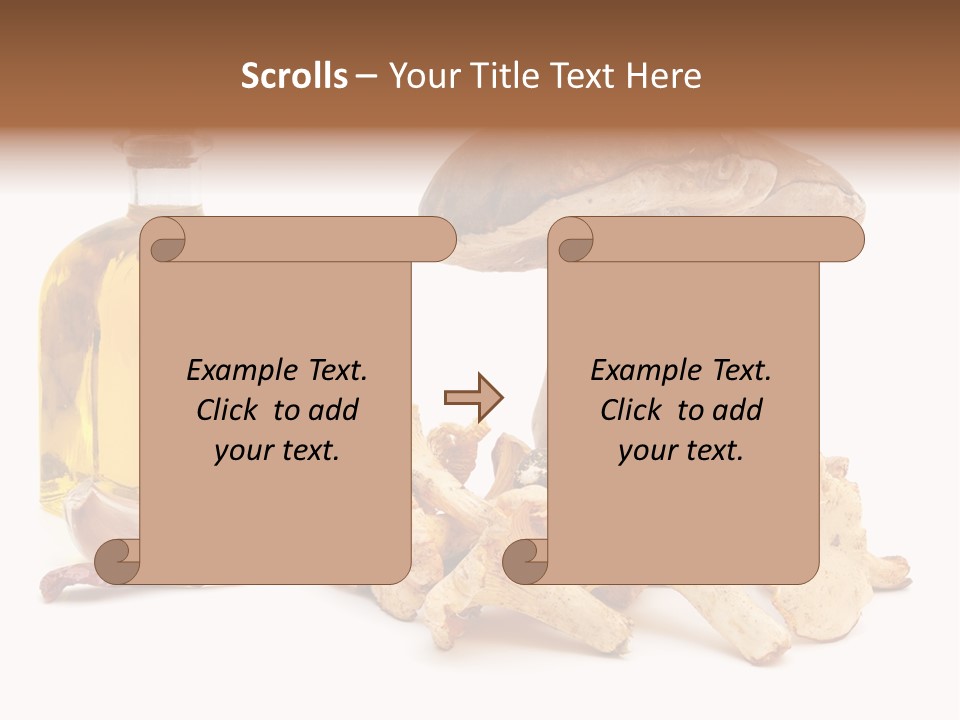 Scrolls – Your Title Text Here

Example Text. Click to add your text.

Example Text. Click to add your text.